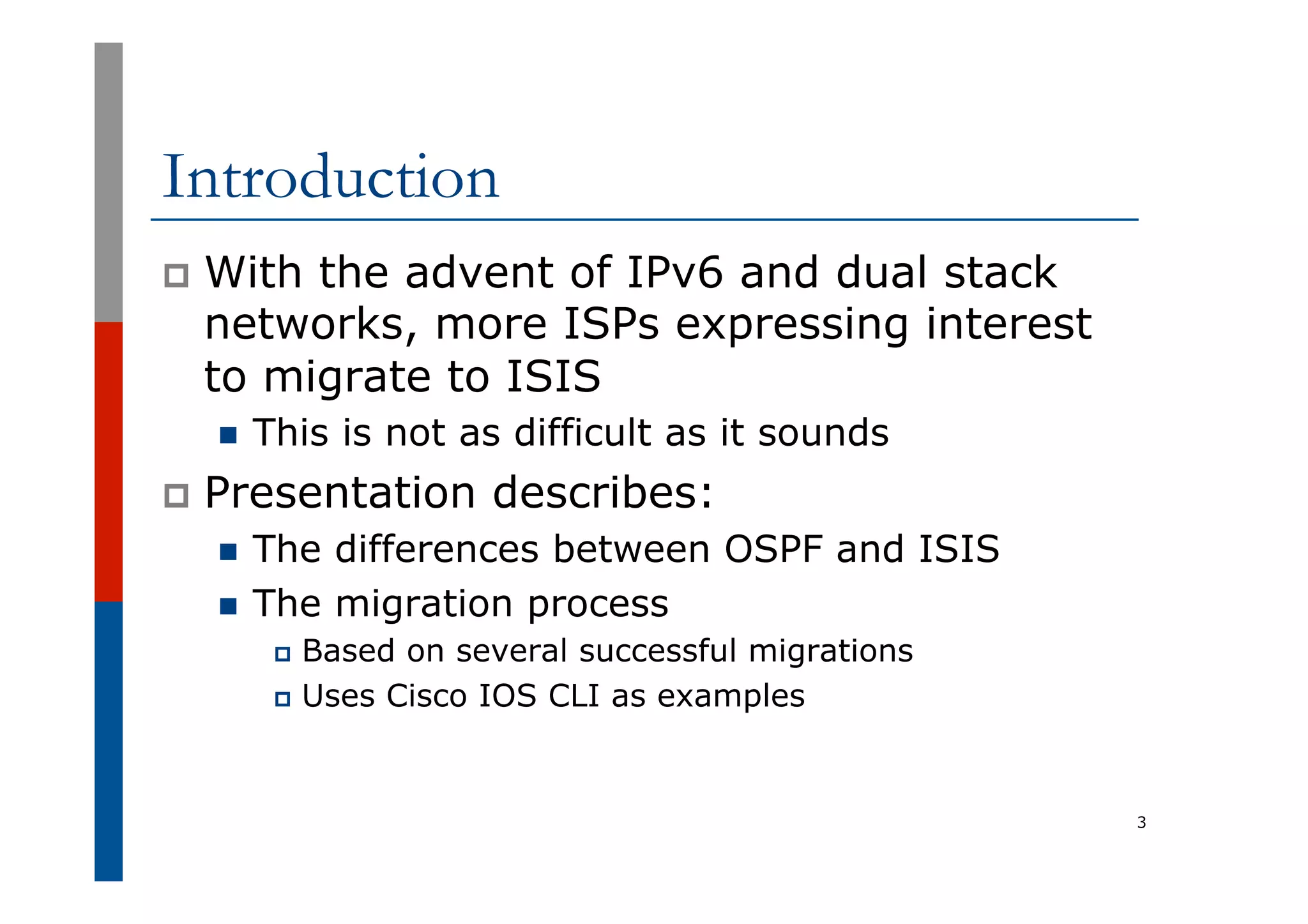 Introduction

With the advent of IPv6 and dual stack networks, more ISPs expressing interest to migrate to ISIS

This is not as difficult as it sounds

Presentation describes:

The differences between OSPF and ISIS

The migration process

Based on several successful migrations

Uses Cisco IOS CLI as examples

3